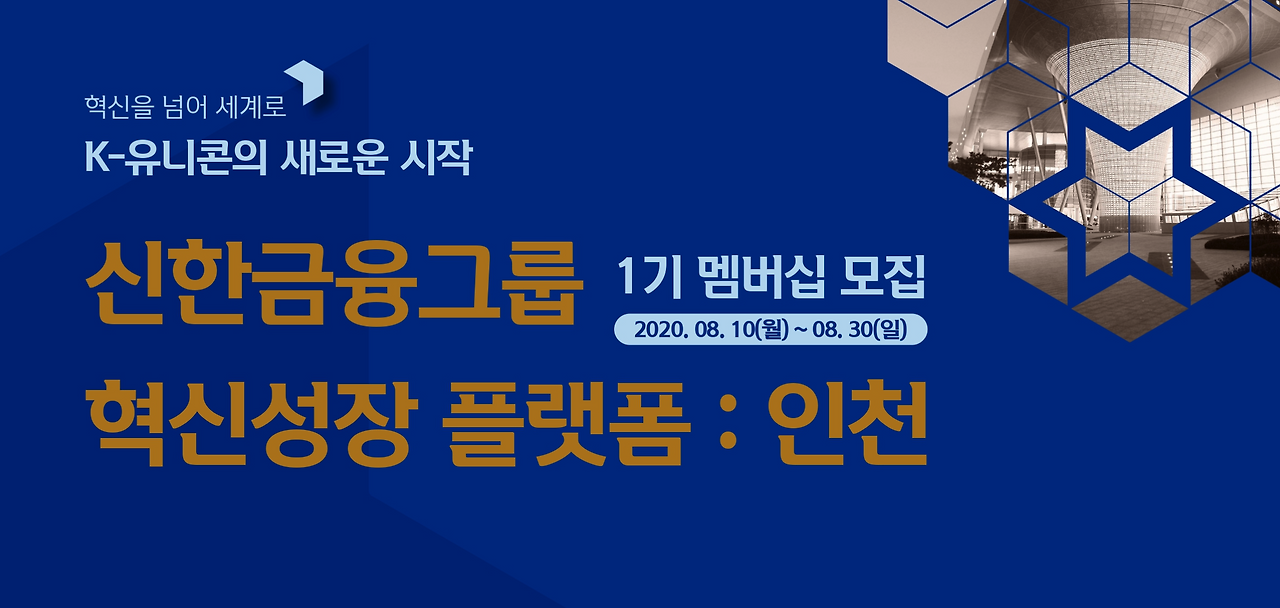 혁신을 넘어 세계로
K-유니콘의 새로운 시작

신한금융그룹 1기 멤버십 모집
2020. 08. 10(월) ~ 08. 30(일)
혁신성장 플랫폼 : 인천